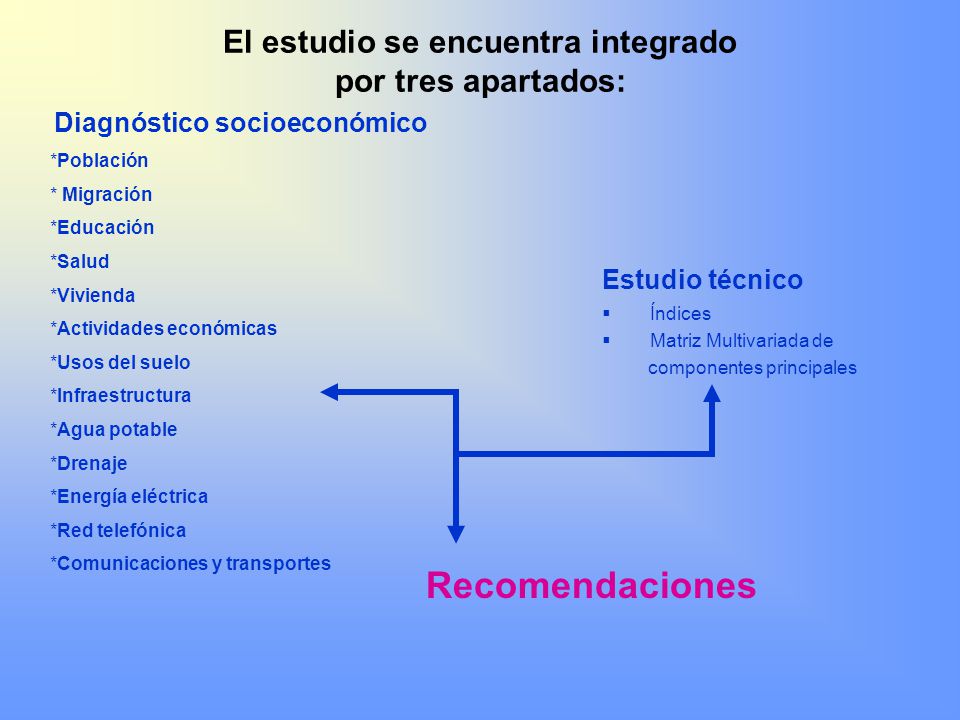 El estudio se encuentra integrado por tres apartados:

Diagnóstico socioeconómico

*Población

* Migración

*Educación

*Salud

*Vivienda

*Actividades económicas

*Usos del suelo

*Infraestructura

*Agua potable

*Drenaje

*Energía eléctrica

*Red telefónica

*Comunicaciones y transportes

Estudio técnico

▪ Índices

▪ Matriz Multivariada de componentes principales

Recomendaciones